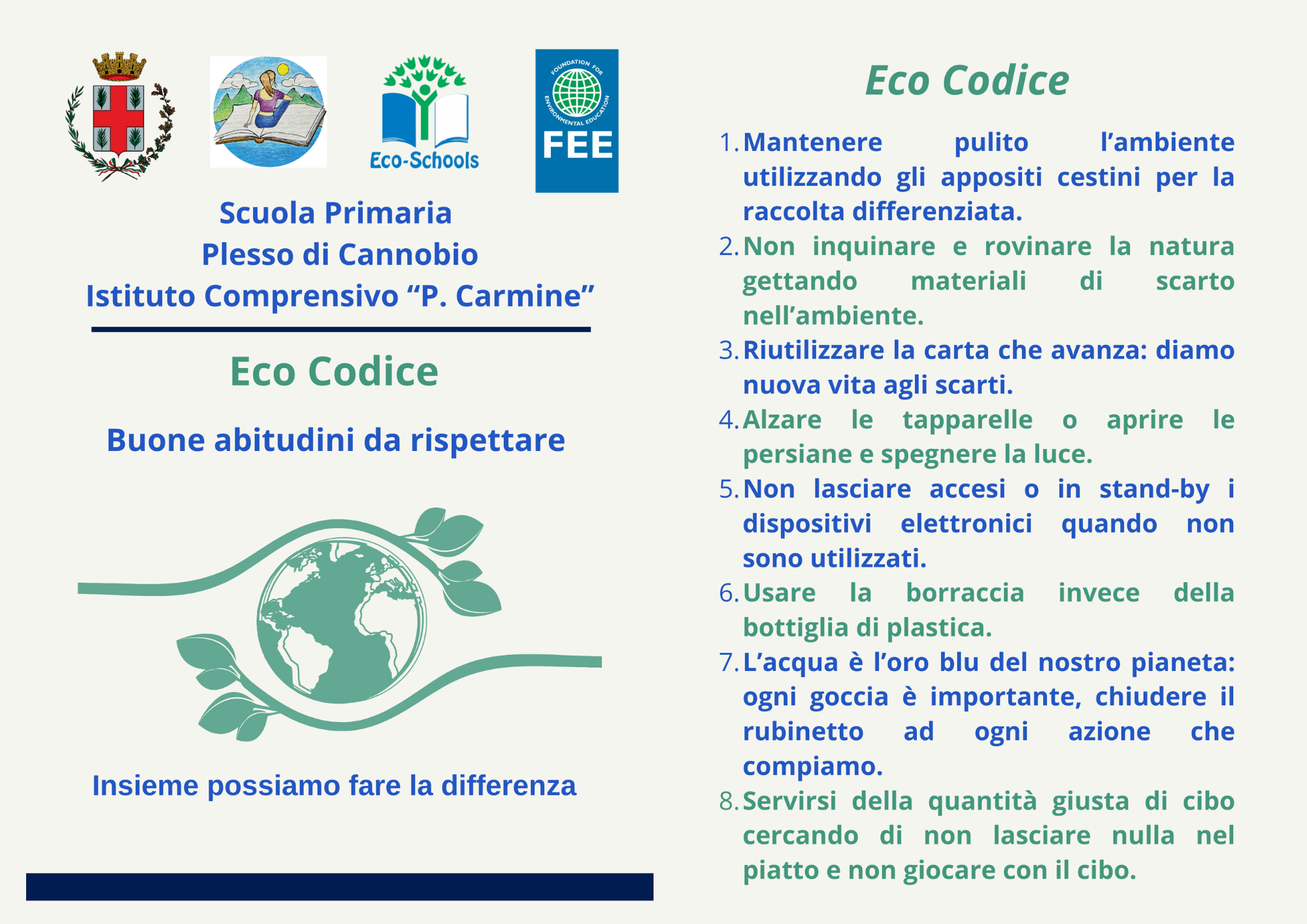 Eco-Schools

FOUNDATION FOR ENVIRONMENTAL EDUCATION
FEE

Scuola Primaria
Plesso di Cannobio
Istituto Comprensivo “P. Carmine”

Eco Codice

Buone abitudini da rispettare

Insieme possiamo fare la differenza

Eco Codice

1. Mantenere pulito l’ambiente utilizzando gli appositi cestini per la raccolta differenziata.
2. Non inquinare e rovinare la natura gettando materiali di scarto nell’ambiente.
3. Riutilizzare la carta che avanza: diamo nuova vita agli scarti.
4. Alzare le tapparelle o aprire le persiane e spegnere la luce.
5. Non lasciare accesi o in stand-by i dispositivi elettronici quando non sono utilizzati.
6. Usare la borraccia invece della bottiglia di plastica.
7. L’acqua è l’oro blu del nostro pianeta: ogni goccia è importante, chiudere il rubinetto ad ogni azione che compiamo.
8. Servirsi della quantità giusta di cibo cercando di non lasciare nulla nel piatto e non giocare con il cibo.